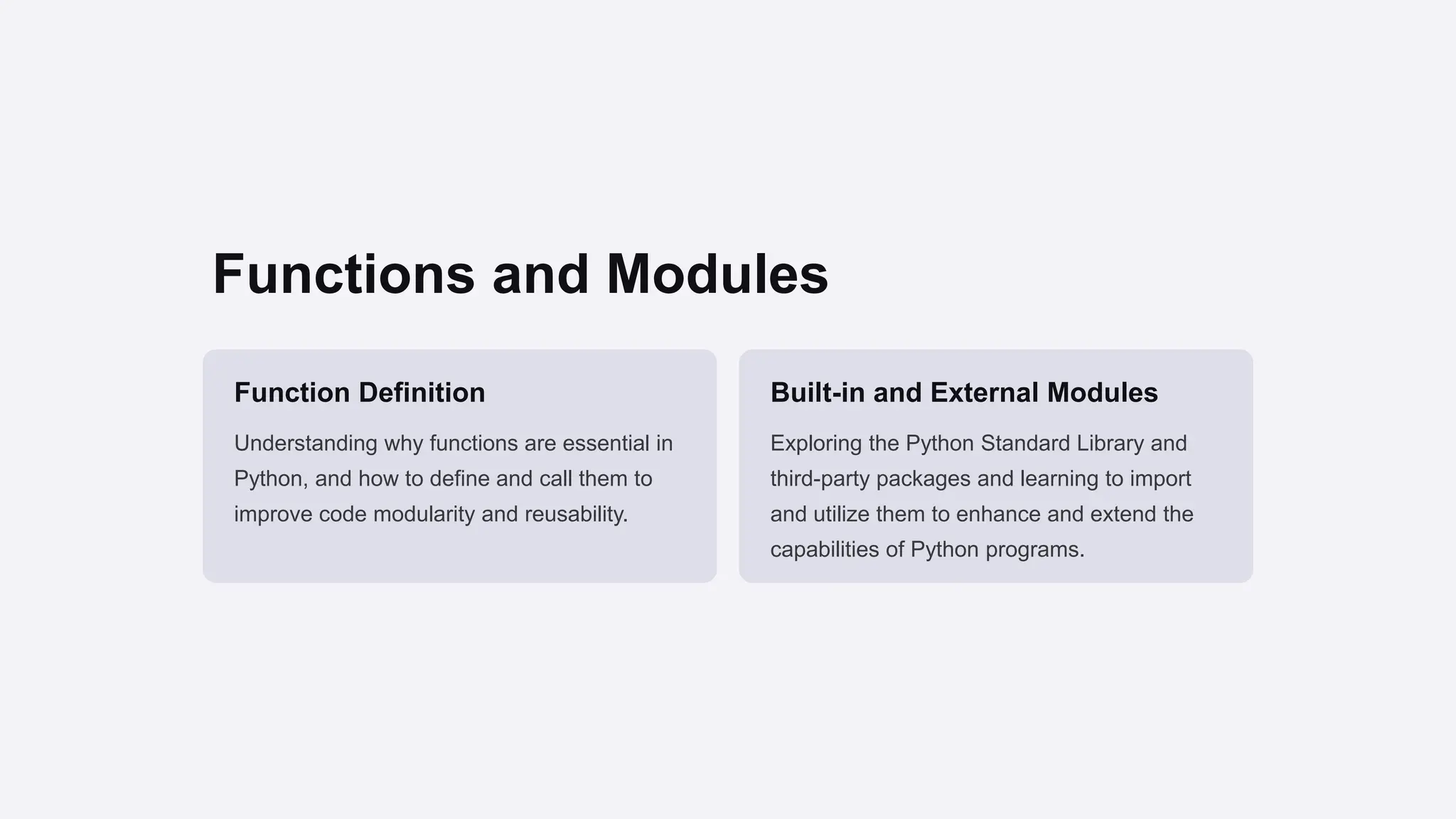 Functions and Modules

Function Definition

Understanding why functions are essential in Python, and how to define and call them to improve code modularity and reusability.

Built-in and External Modules

Exploring the Python Standard Library and third-party packages and learning to import and utilize them to enhance and extend the capabilities of Python programs.